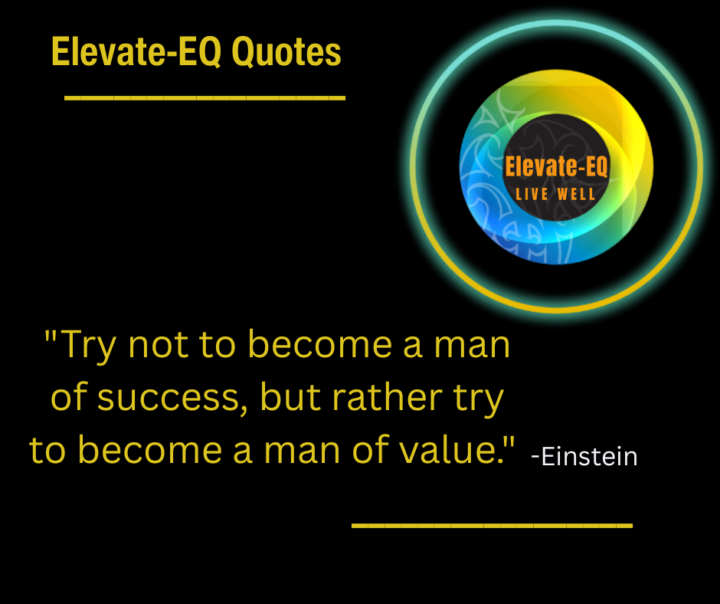 Elevate-EQ Quotes

Elevate-EQ
LIVE WELL

"Try not to become a man of success, but rather try to become a man of value." -Einstein